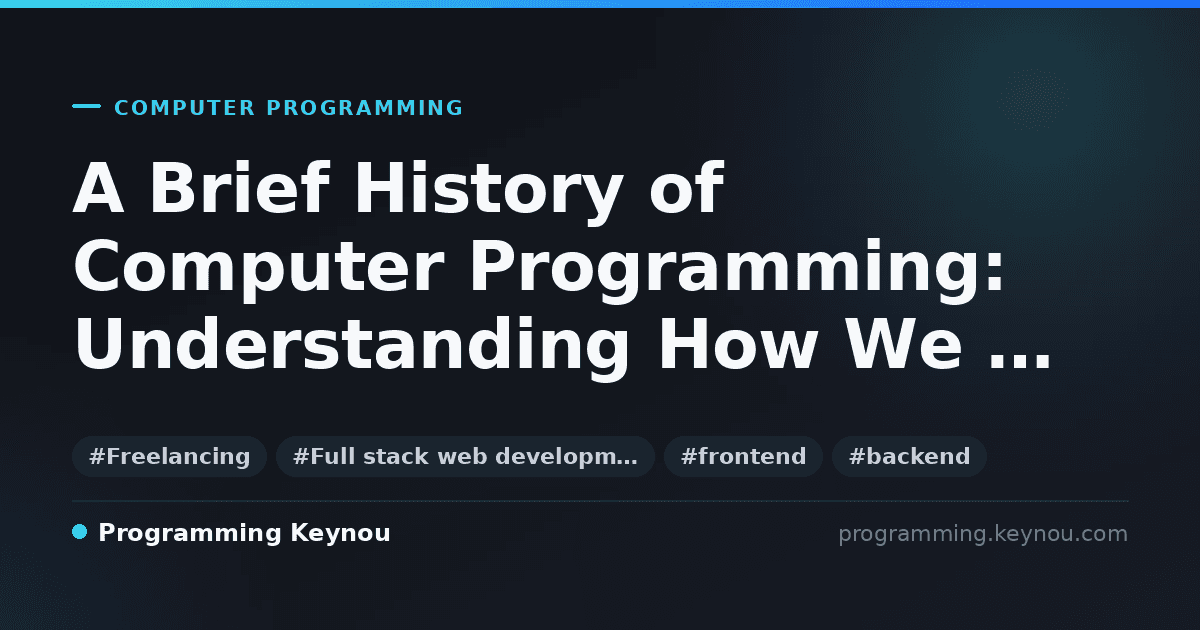 COMPUTER PROGRAMMING

A Brief History of Computer Programming: Understanding How We ...

#Freelancing #Full stack web developm... #frontend #backend

Programming Keynou

programming.keynou.com